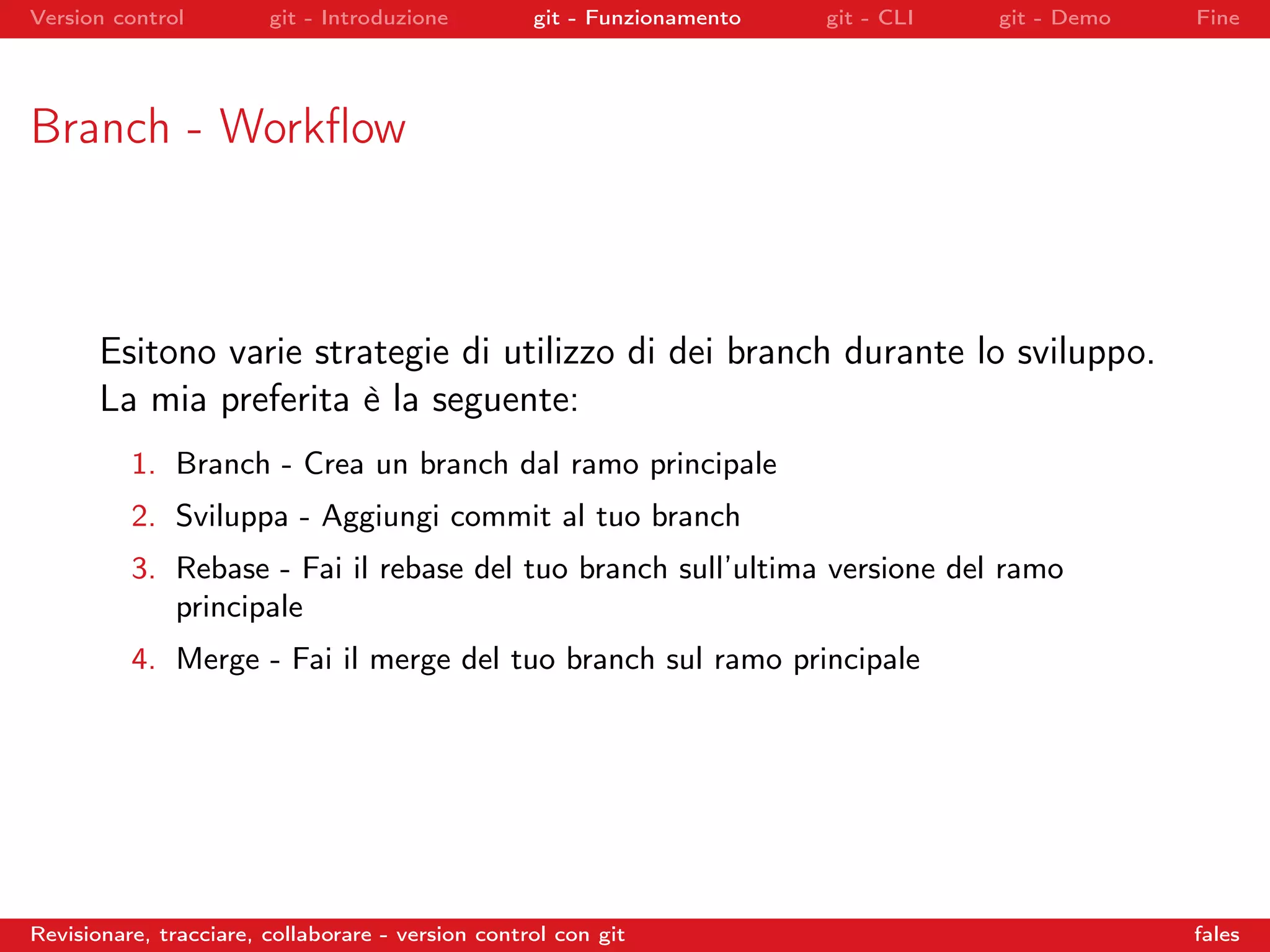 Version control git - Introduzione git - Funzionamento git - CLI git - Demo Fine

Branch - Workflow

Esitono varie strategie di utilizzo di dei branch durante lo sviluppo. La mia preferita è la seguente:

1. Branch - Crea un branch dal ramo principale
2. Sviluppa - Aggiungi commit al tuo branch
3. Rebase - Fai il rebase del tuo branch sull'ultima versione del ramo principale
4. Merge - Fai il merge del tuo branch sul ramo principale

Revisionare, tracciare, collaborare - version control con git fales